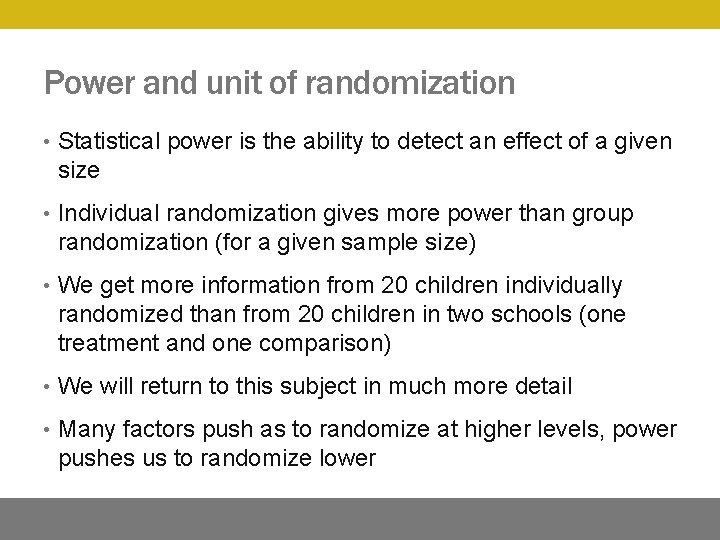 Power and unit of randomization

• Statistical power is the ability to detect an effect of a given size

• Individual randomization gives more power than group randomization (for a given sample size)

• We get more information from 20 children individually randomized than from 20 children in two schools (one treatment and one comparison)

• We will return to this subject in much more detail

• Many factors push as to randomize at higher levels, power pushes us to randomize lower